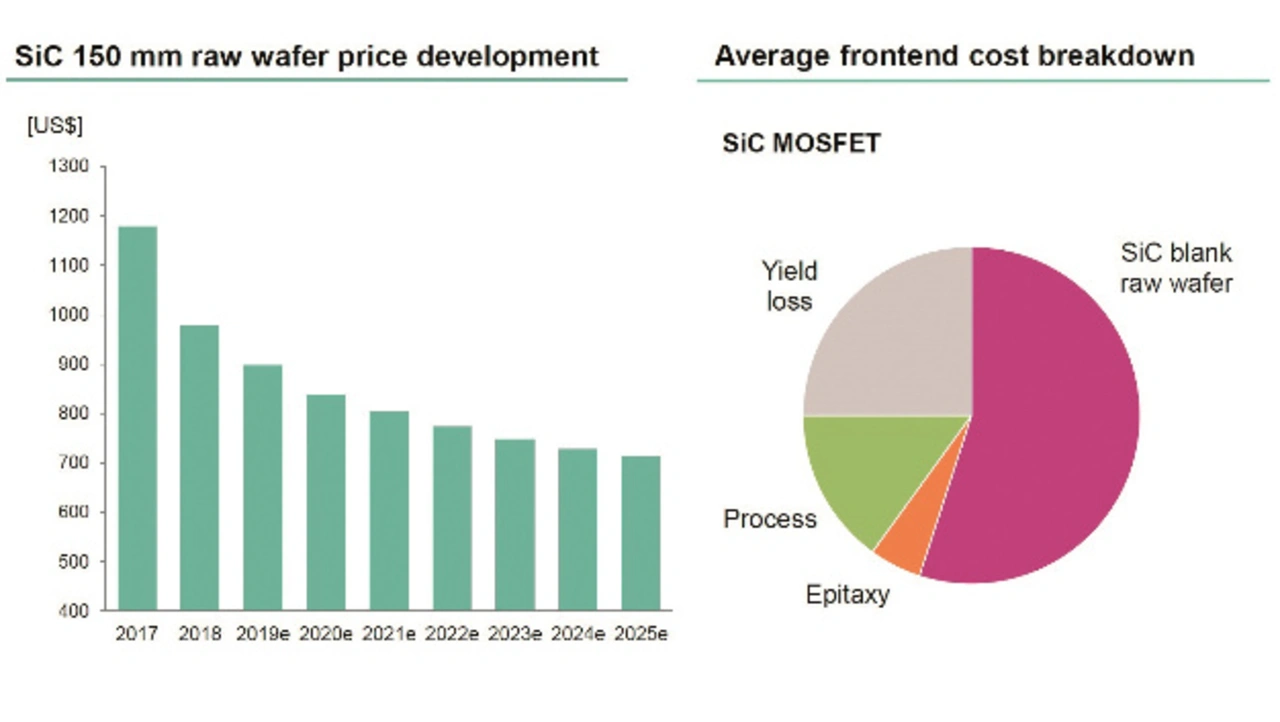 SiC 150 mm raw wafer price development

[US$]

1300
1200
1100
1000
900
800
700
600
500
400

2017 2018 2019e 2020e 2021e 2022e 2023e 2024e 2025e

Average frontend cost breakdown

SiC MOSFET

Yield loss

SiC blank raw wafer

Process

Epitaxy